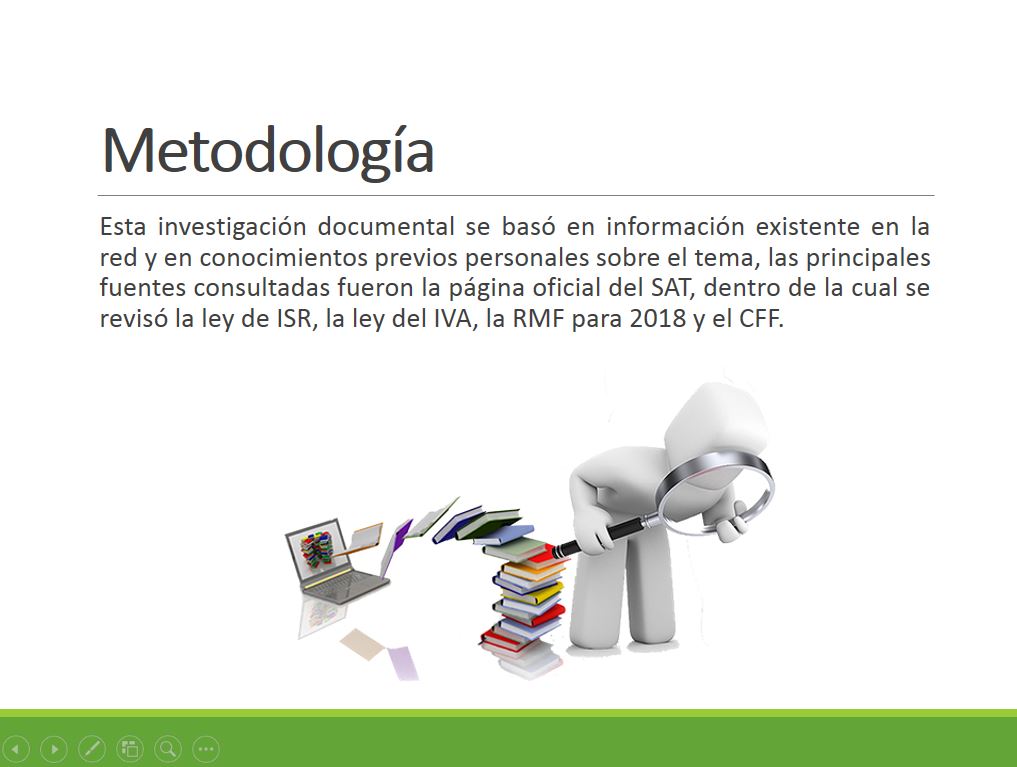 Metodología

Esta investigación documental se basó en información existente en la red y en conocimientos previos personales sobre el tema, las principales fuentes consultadas fueron la página oficial del SAT, dentro de la cual se revisó la ley de ISR, la ley del IVA, la RMF para 2018 y el CFF.